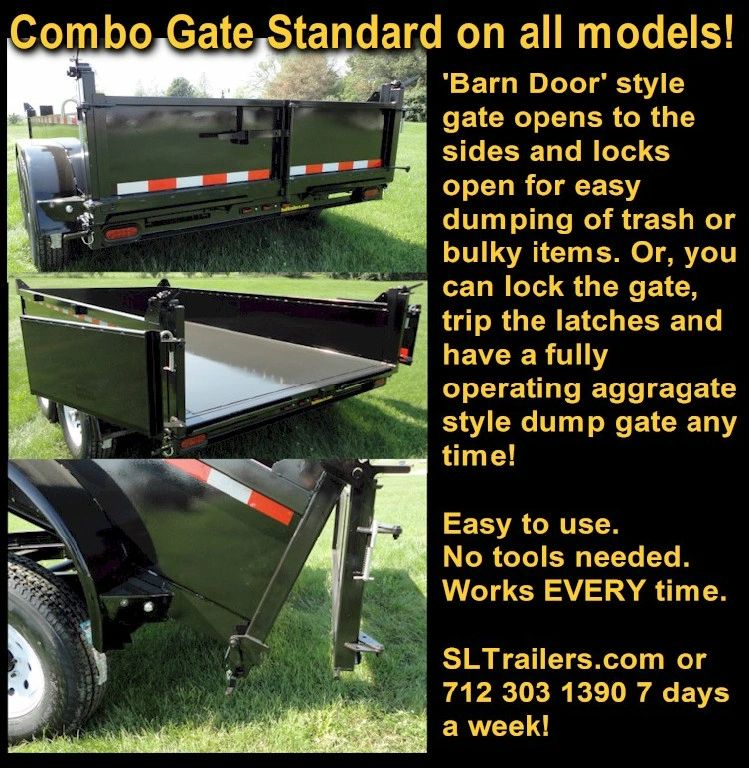 Combo Gate Standard on all models!

'Barn Door' style gate opens to the sides and locks open for easy dumping of trash or bulky items. Or, you can lock the gate, trip the latches and have a fully operating aggragate style dump gate any time!

Easy to use.
No tools needed.
Works EVERY time.

SLTrailers.com or 712 303 1390 7 days a week!